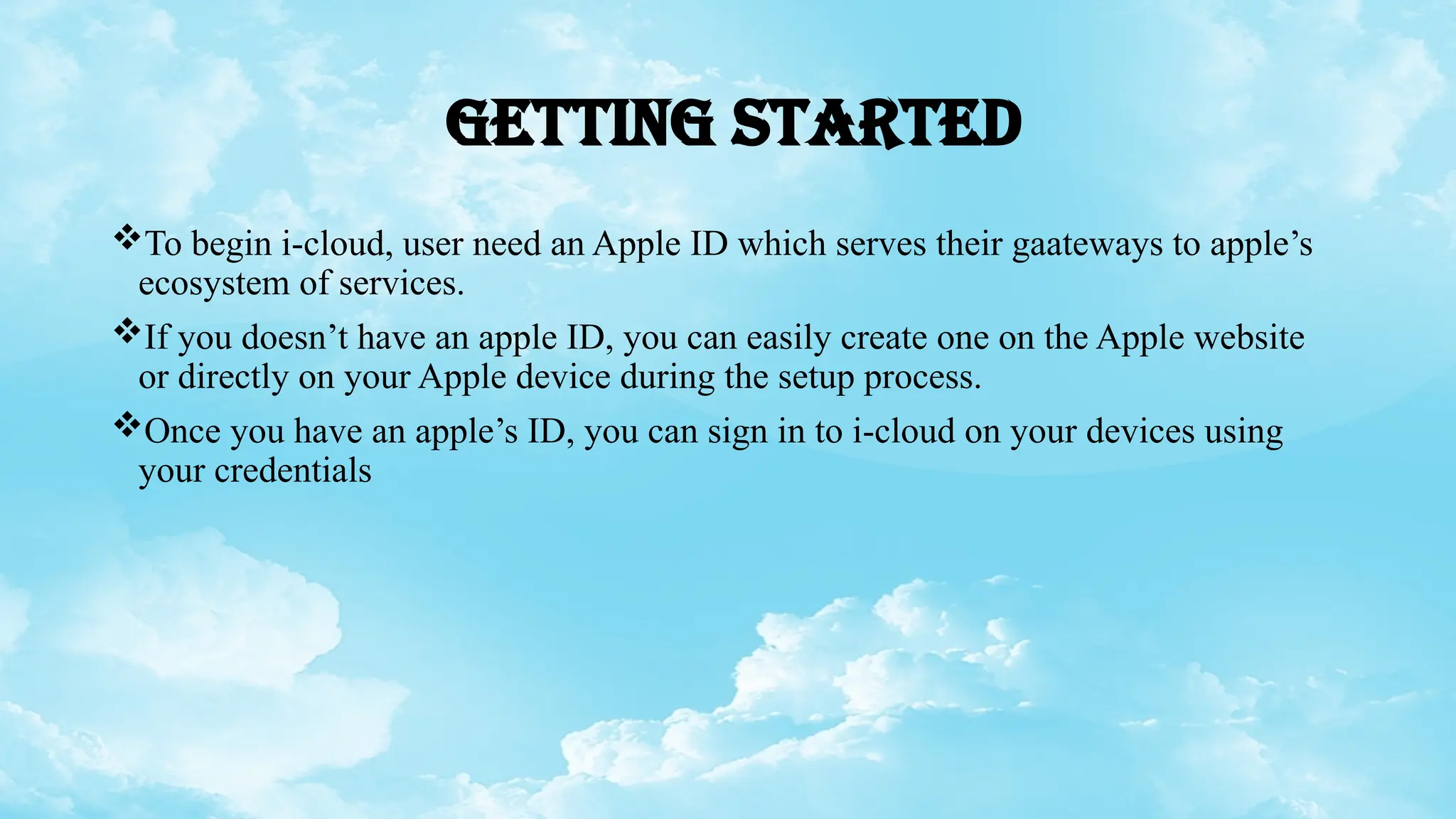 GETTING STARTED

❖To begin i-cloud, user need an Apple ID which serves their gaateways to apple’s ecosystem of services.

❖If you doesn’t have an apple ID, you can easily create one on the Apple website or directly on your Apple device during the setup process.

❖Once you have an apple’s ID, you can sign in to i-cloud on your devices using your credentials